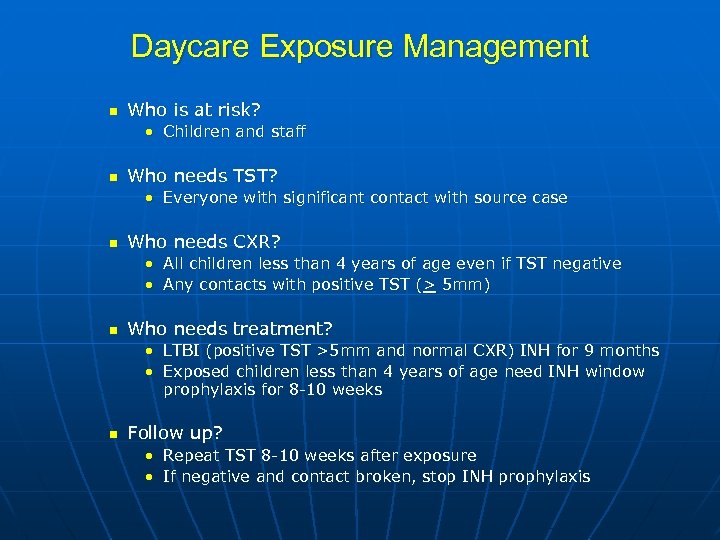 Daycare Exposure Management

- Who is at risk?
  - Children and staff

- Who needs TST?
  - Everyone with significant contact with source case

- Who needs CXR?
  - All children less than 4 years of age even if TST negative
  - Any contacts with positive TST ($\geq$ 5mm)

- Who needs treatment?
  - LTBI (positive TST >5mm and normal CXR) INH for 9 months
  - Exposed children less than 4 years of age need INH window prophylaxis for 8-10 weeks

- Follow up?
  - Repeat TST 8-10 weeks after exposure
  - If negative and contact broken, stop INH prophylaxis